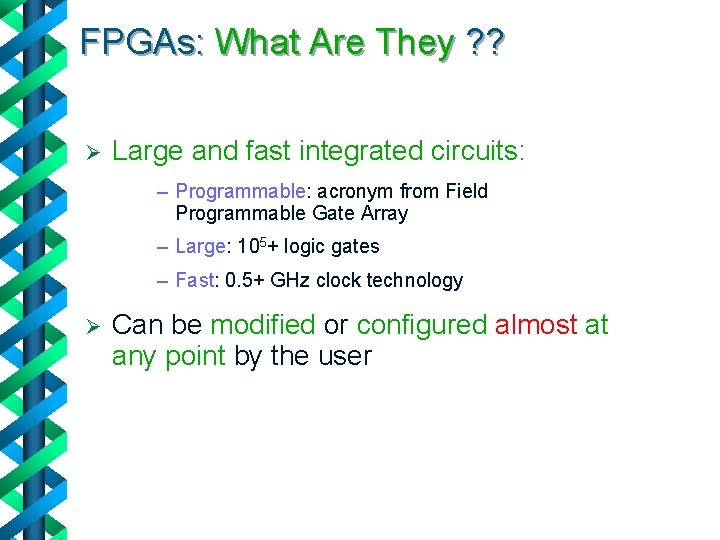 FPGAs: What Are They ??

➢ Large and fast integrated circuits:

– Programmable: acronym from Field Programmable Gate Array

– Large: $10^5$+ logic gates

– Fast: 0.5+ GHz clock technology

➢ Can be modified or configured almost at any point by the user